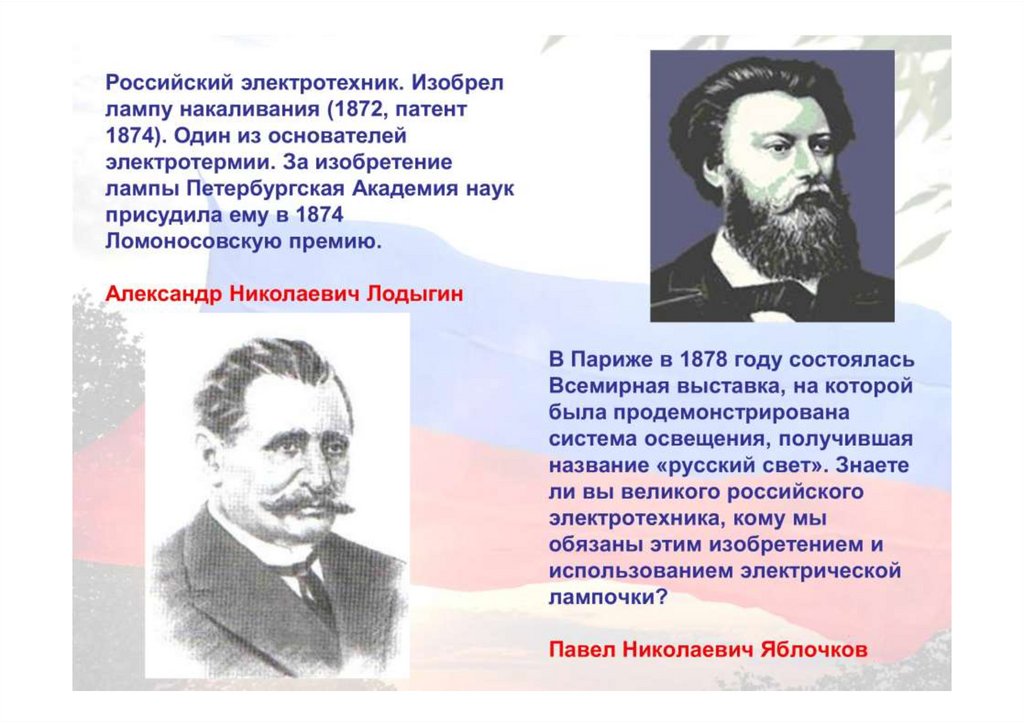 Российский электротехник. Изобрел лампу накаливания (1872, патент 1874). Один из основателей электротермии. За изобретение лампы Петербургская Академия наук присудила ему в 1874 Ломоносовскую премию.

Александр Николаевич Лодыгин

В Париже в 1878 году состоялась Всемирная выставка, на которой была продемонстрирована система освещения, получившая название «русский свет». Знаете ли вы великого российского электротехника, кому мы обязаны этим изобретением и использованием электрической лампочки?

Павел Николаевич Яблочков